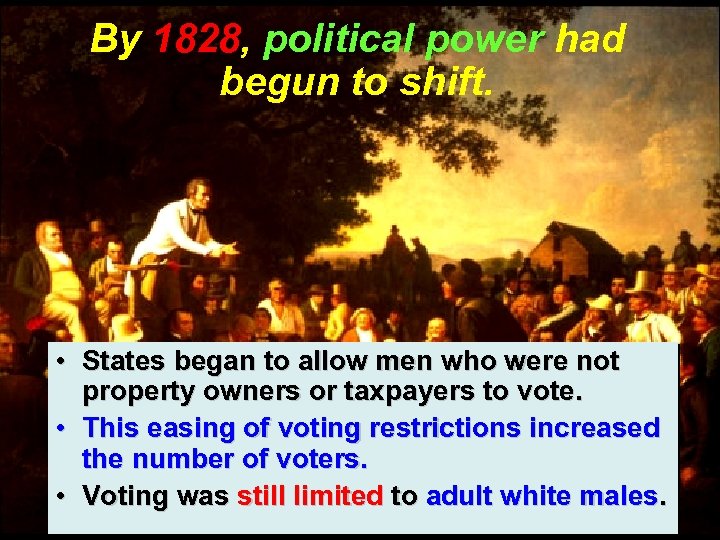 By 1828, political power had begun to shift.

• States began to allow men who were not property owners or taxpayers to vote.
• This easing of voting restrictions increased the number of voters.
• Voting was still limited to adult white males.